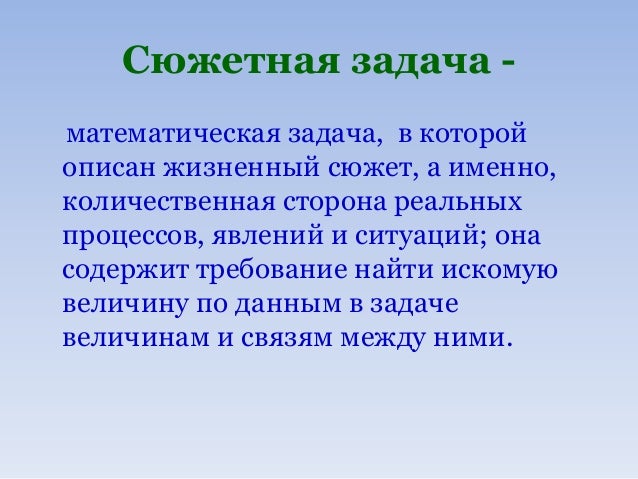 Сюжетная задача -

математическая задача, в которой описан жизненный сюжет, а именно, количественная сторона реальных процессов, явлений и ситуаций; она содержит требование найти искомую величину по данным в задаче величинам и связям между ними.